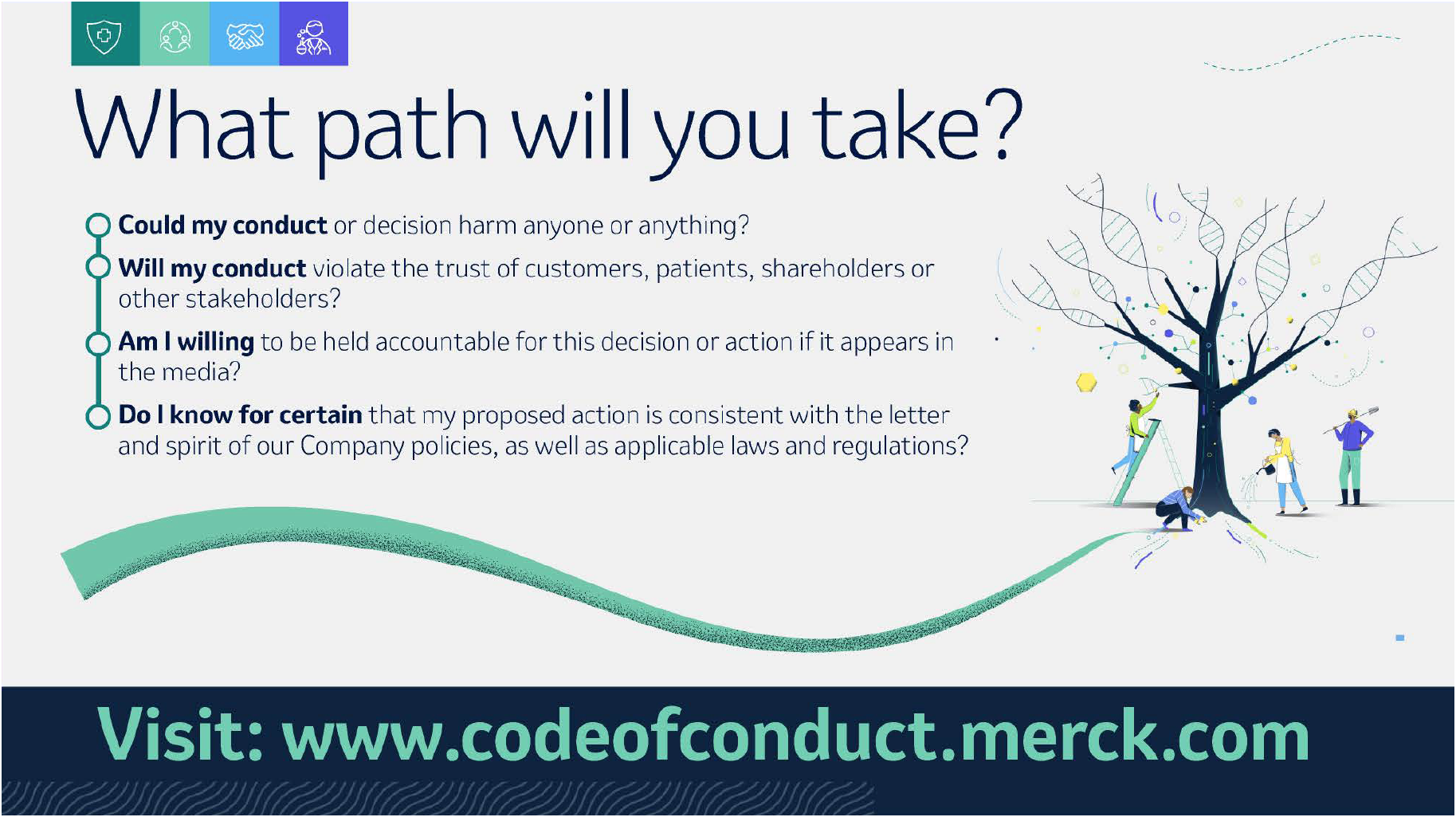 What path will you take?

Could my conduct or decision harm anyone or anything?

Will my conduct violate the trust of customers, patients, shareholders or other stakeholders?

Am I willing to be held accountable for this decision or action if it appears in the media?

Do I know for certain that my proposed action is consistent with the letter and spirit of our Company policies, as well as applicable laws and regulations?

Visit: www.codeofconduct.merck.com